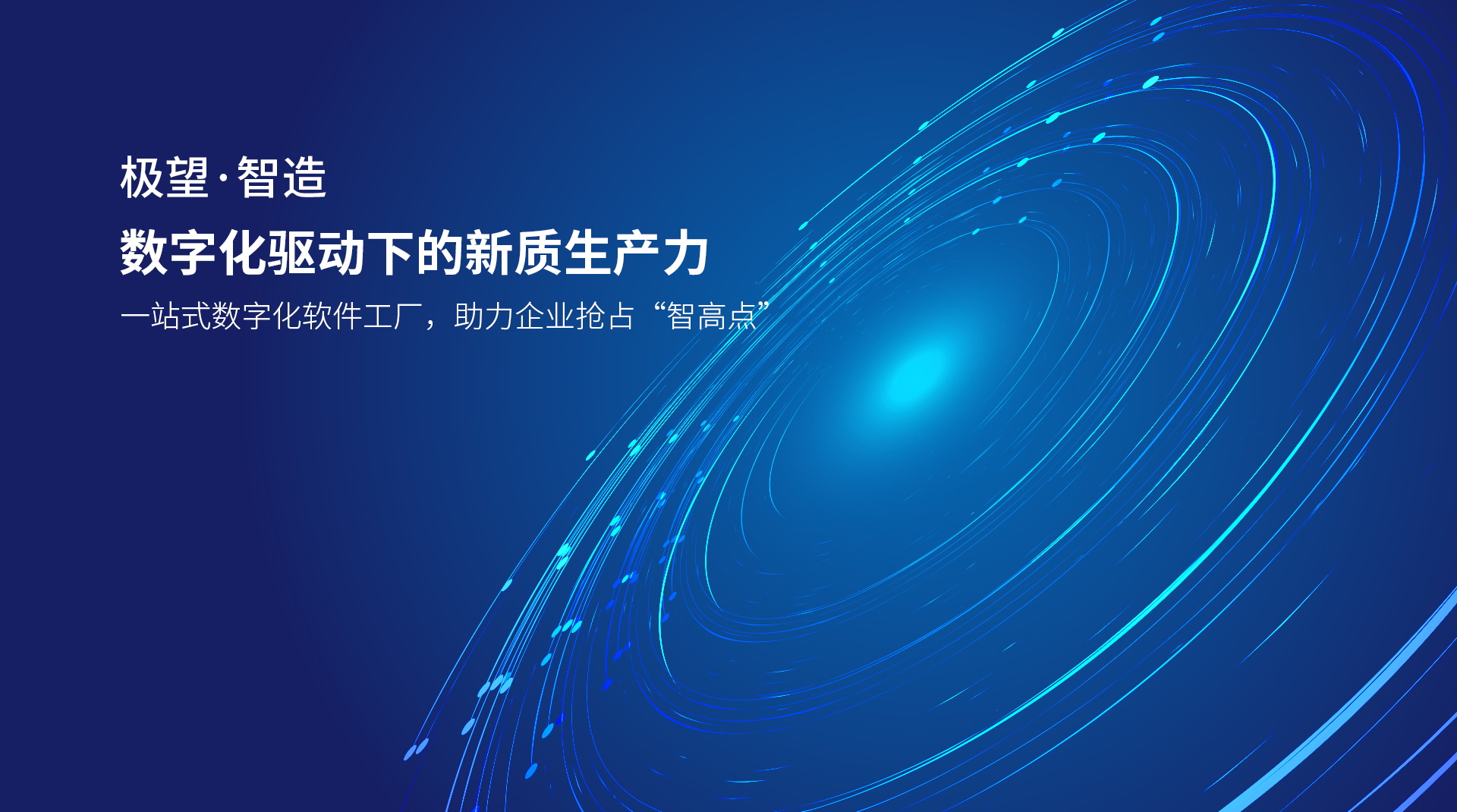 极望·智造

数字化驱动下的新质生产力

一站式数字化软件工厂，助力企业抢占“智高点”